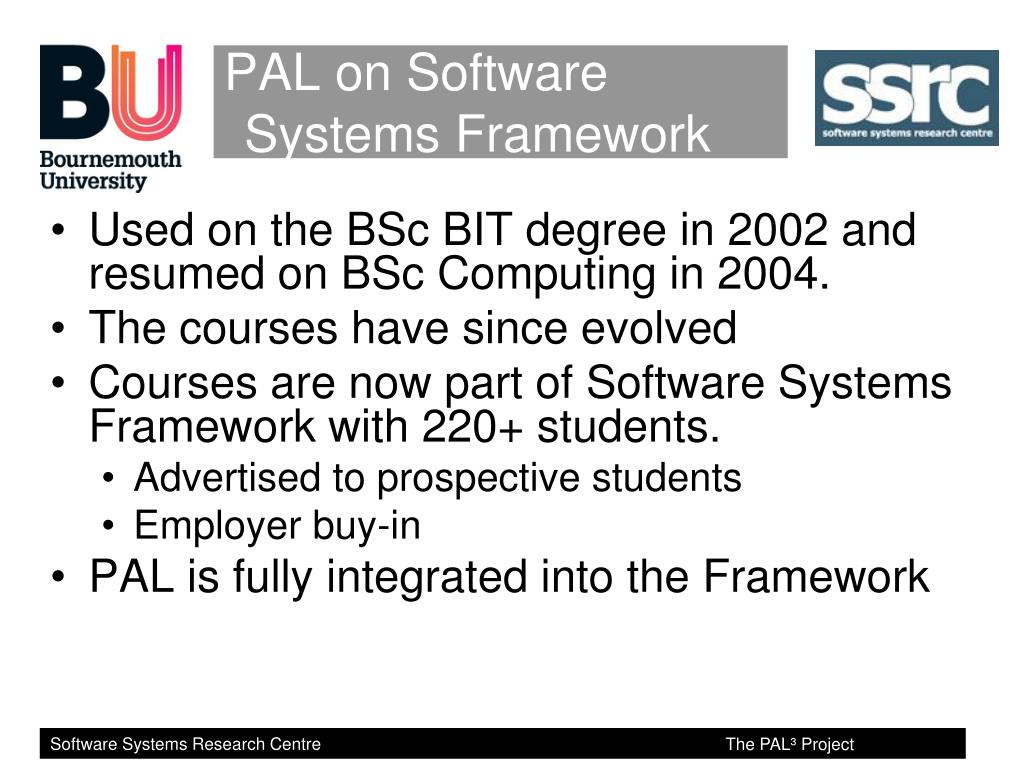 BU
Bournemouth University

PAL on Software Systems Framework

ssrc
software systems research centre

• Used on the BSc BIT degree in 2002 and resumed on BSc Computing in 2004.
• The courses have since evolved
• Courses are now part of Software Systems Framework with 220+ students.
  • Advertised to prospective students
  • Employer buy-in
• PAL is fully integrated into the Framework

Software Systems Research Centre

The PAL$^3$ Project